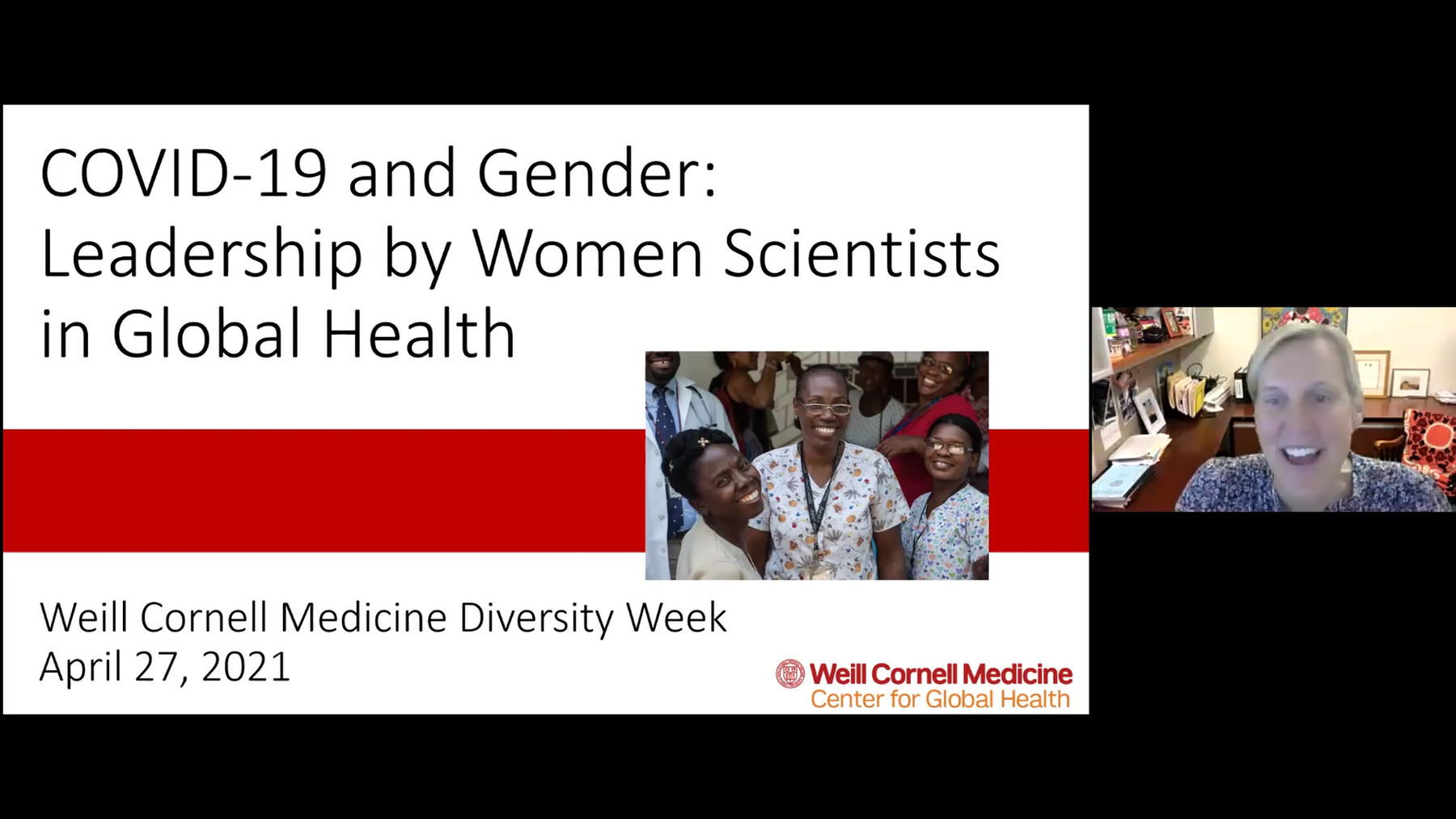 COVID-19 and Gender: Leadership by Women Scientists in Global Health

Weill Cornell Medicine Diversity Week
April 27, 2021

Weill Cornell Medicine
Center for Global Health